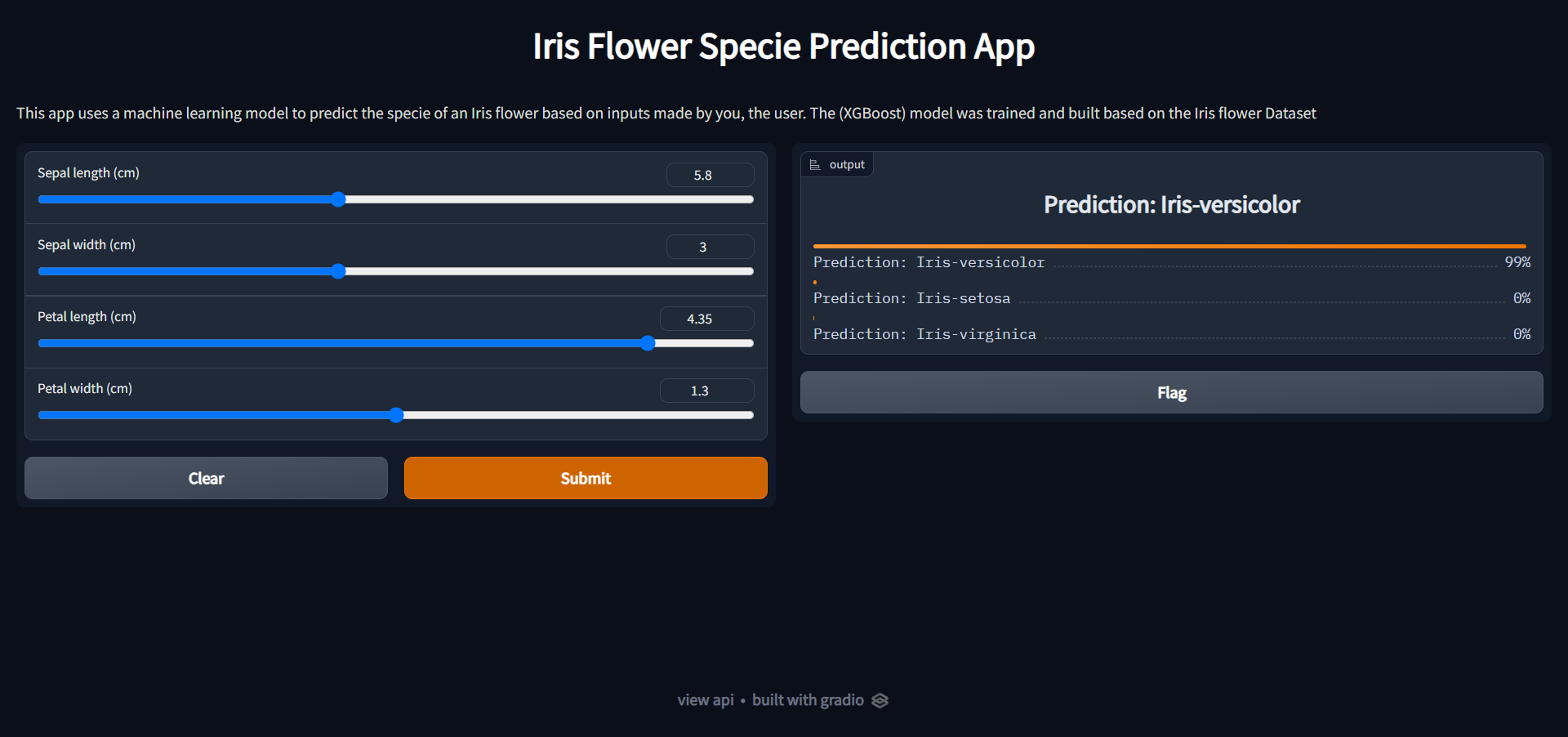 Iris Flower Specie Prediction App

This app uses a machine learning model to predict the specie of an Iris flower based on inputs made by you, the user. The (XGBoost) model was trained and built based on the Iris flower Dataset

Sepal length (cm) 5.8

Sepal width (cm) 3

Petal length (cm) 4.35

Petal width (cm) 1.3

Clear

Submit

output

Prediction: Iris-versicolor

Prediction: Iris-versicolor 99%

Prediction: Iris-setosa 0%

Prediction: Iris-virginica 0%

Flag

view api • built with gradio